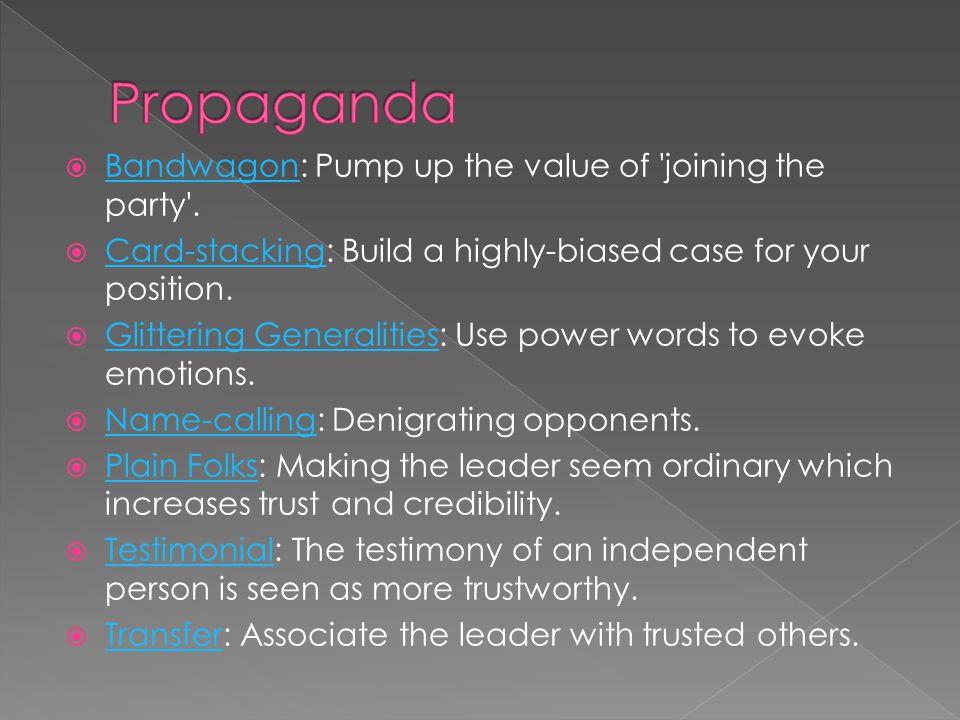 Propaganda

Bandwagon: Pump up the value of 'joining the party'.

Card-stacking: Build a highly-biased case for your position.

Glittering Generalities: Use power words to evoke emotions.

Name-calling: Denigrating opponents.

Plain Folks: Making the leader seem ordinary which increases trust and credibility.

Testimonial: The testimony of an independent person is seen as more trustworthy.

Transfer: Associate the leader with trusted others.